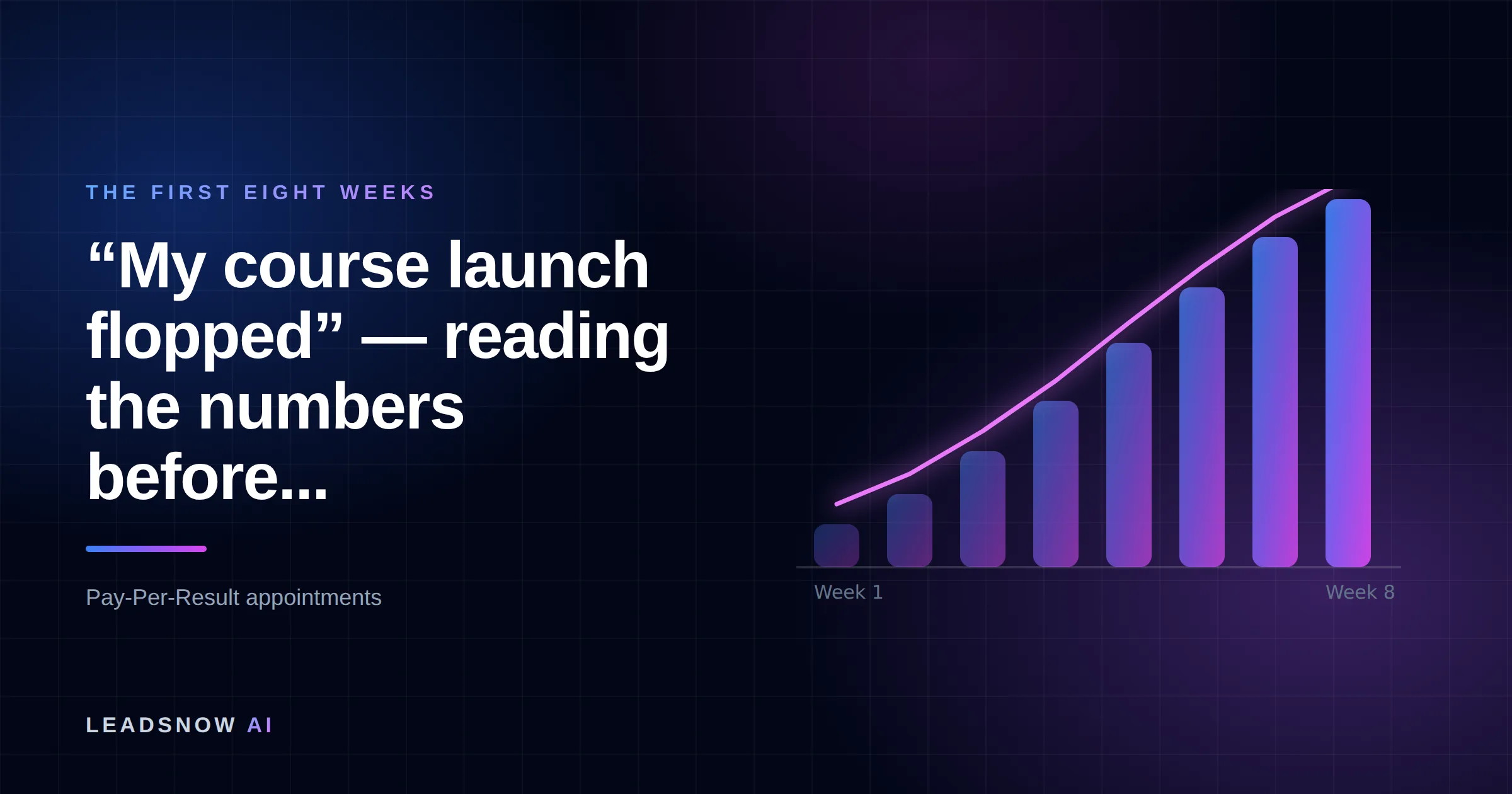 THE FIRST EIGHT WEEKS

“My course launch flopped” — reading the numbers before...

Pay-Per-Result appointments

Week 1

Week 8

LEADSNOW AI